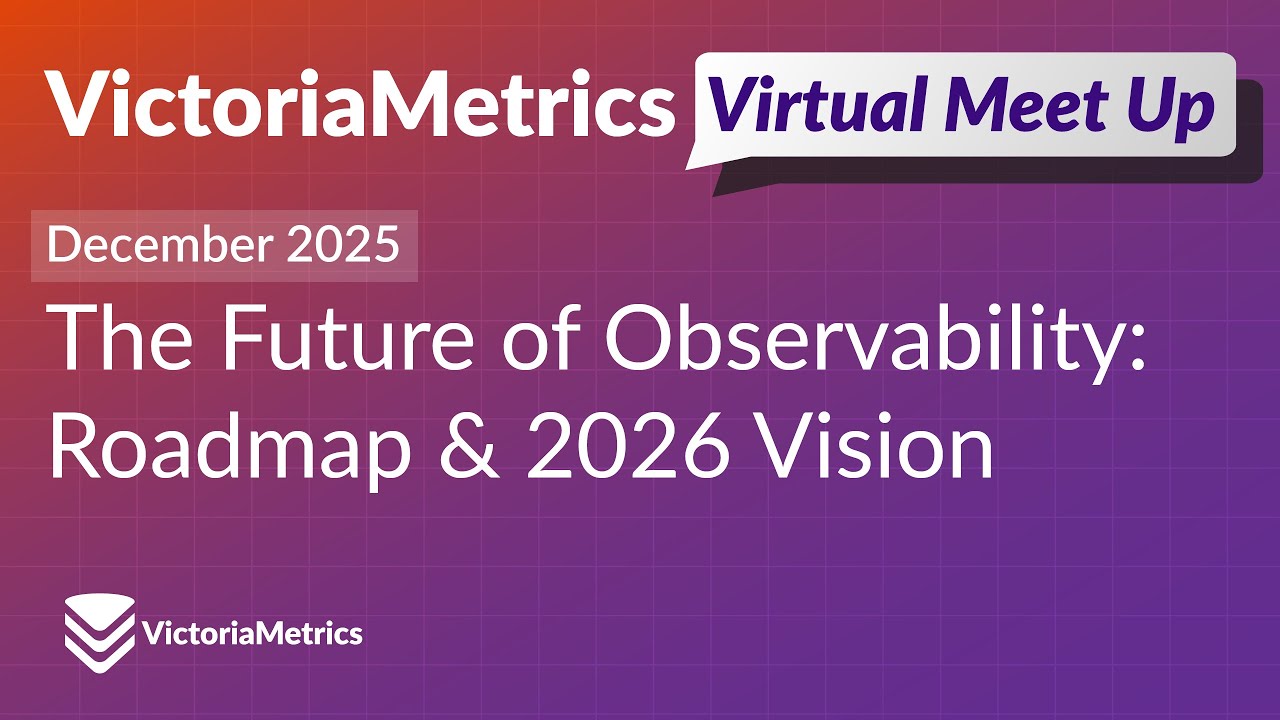 VictoriaMetrics Virtual Meet Up

December 2025

The Future of Observability: Roadmap & 2026 Vision

VictoriaMetrics